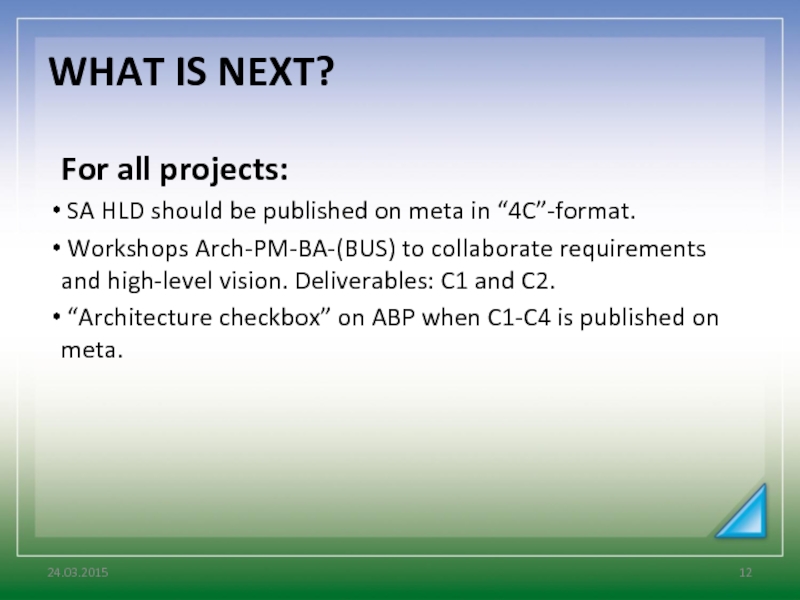 WHAT IS NEXT?

For all projects:

• SA HLD should be published on meta in “4C”-format.

• Workshops Arch-PM-BA-(BUS) to collaborate requirements and high-level vision. Deliverables: C1 and C2.

• “Architecture checkbox” on ABP when C1-C4 is published on meta.

24.03.2015

12